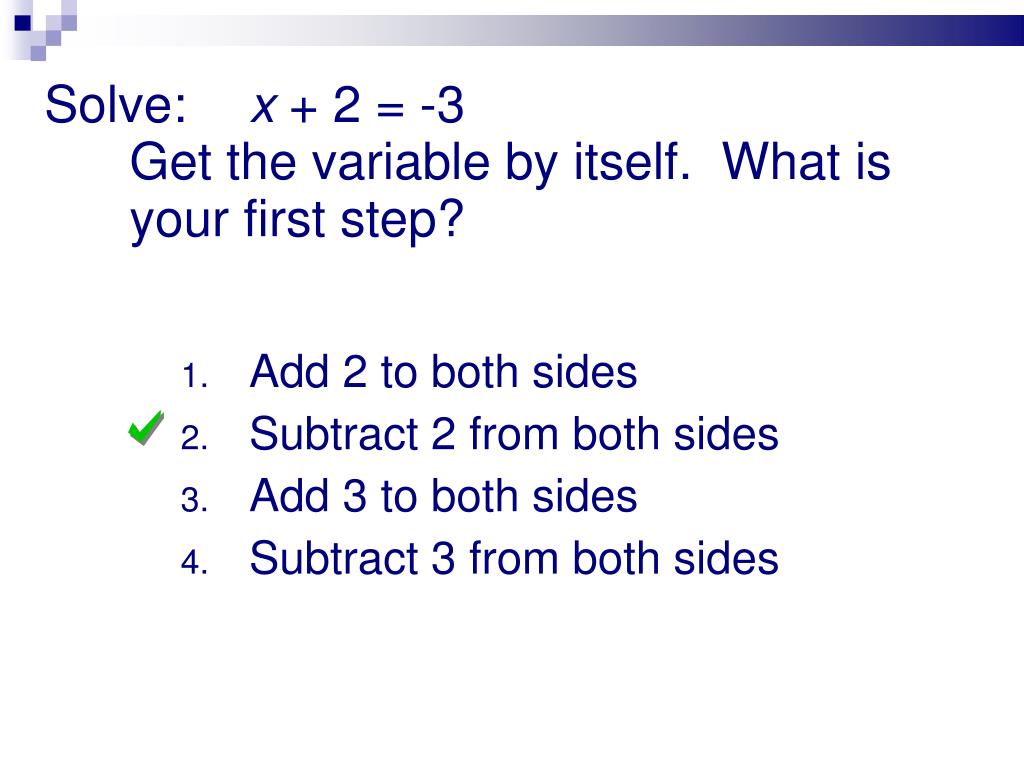 Solve: $x + 2 = -3$
Get the variable by itself. What is your first step?

1. Add 2 to both sides
2. Subtract 2 from both sides
3. Add 3 to both sides
4. Subtract 3 from both sides